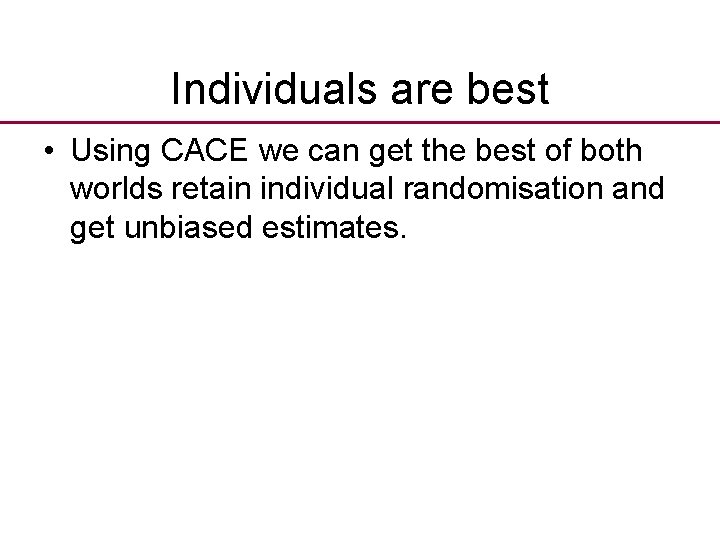 Individuals are best

• Using CACE we can get the best of both worlds retain individual randomisation and get unbiased estimates.